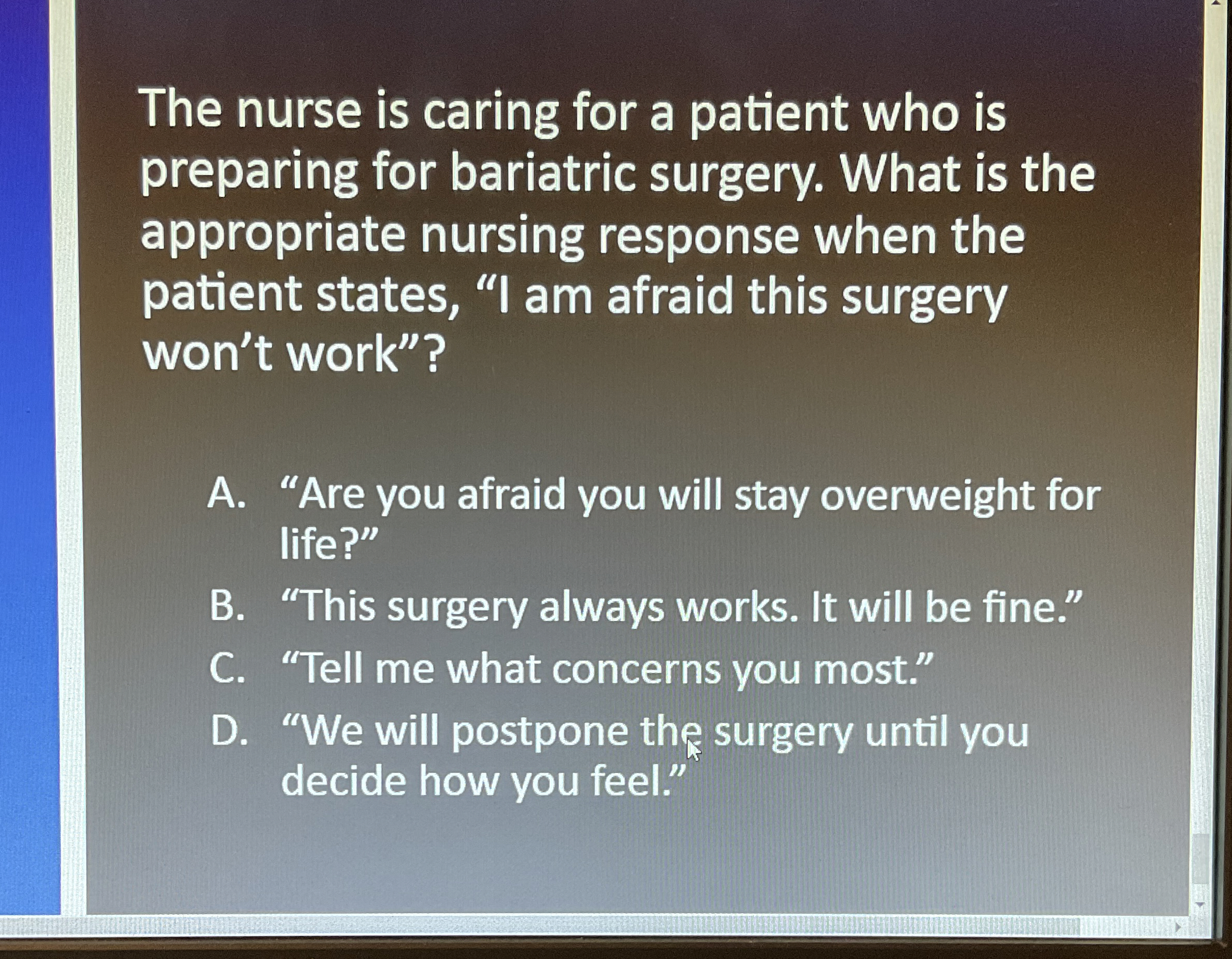 The nurse is caring for a patient who is preparing for bariatric surgery. What is the appropriate nursing response when the patient states, “I am afraid this surgery won’t work”?

A. “Are you afraid you will stay overweight for life?”
B. “This surgery always works. It will be fine.”
C. “Tell me what concerns you most.”
D. “We will postpone the surgery until you decide how you feel.”